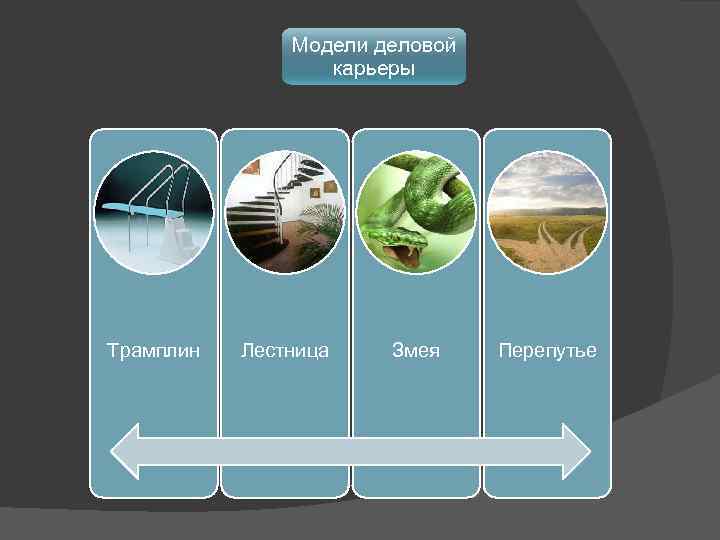 Модели деловой карьеры

Трамплин

Лестница

Змея

Перепутье